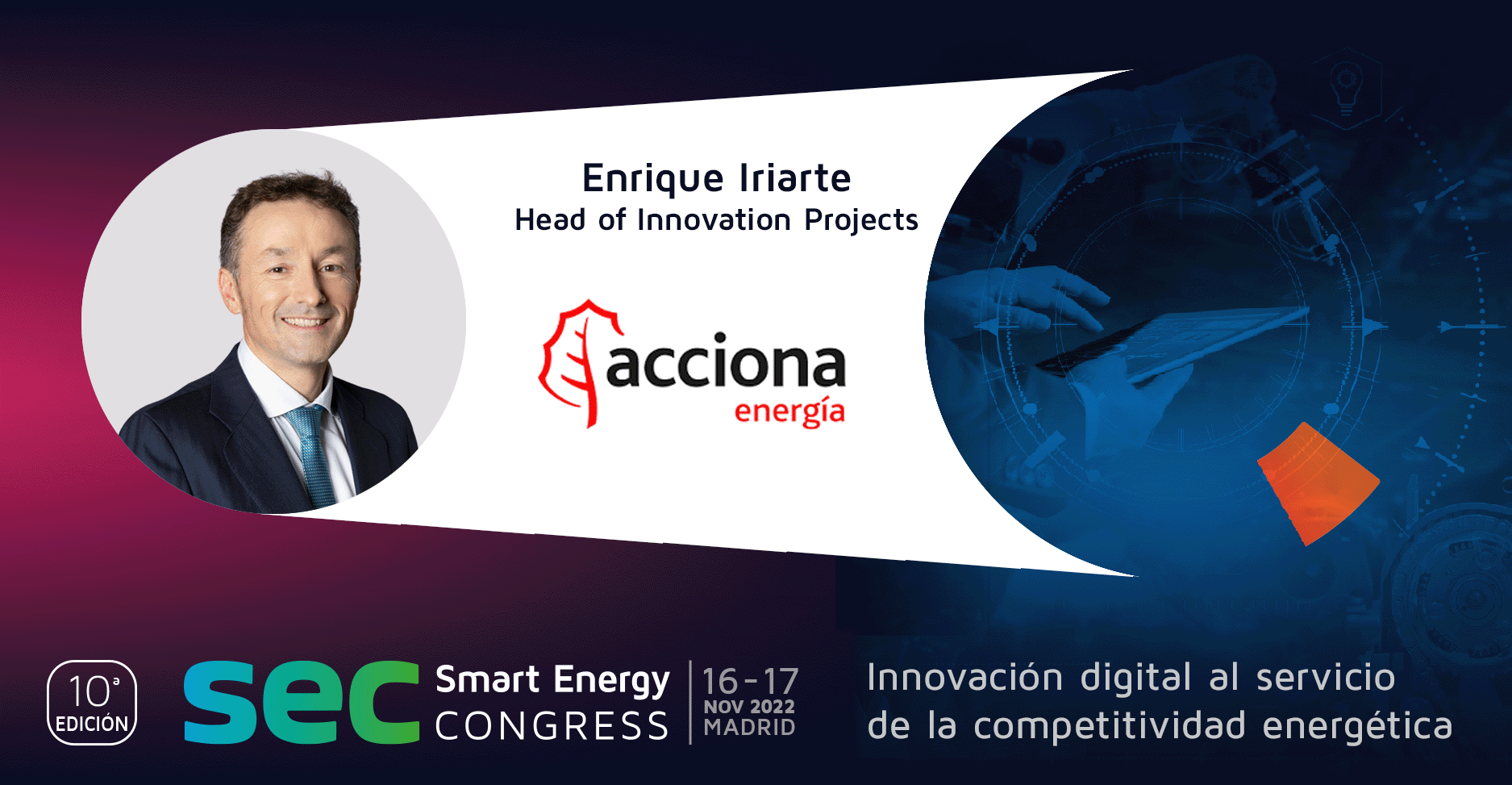 Enrique Iriarte
Head of Innovation Projects

acciona
energía

10ª
EDICIÓN

sec Smart Energy CONGRESS

16-17
NOV 2022
MADRID

Innovación digital al servicio de la competitividad energética